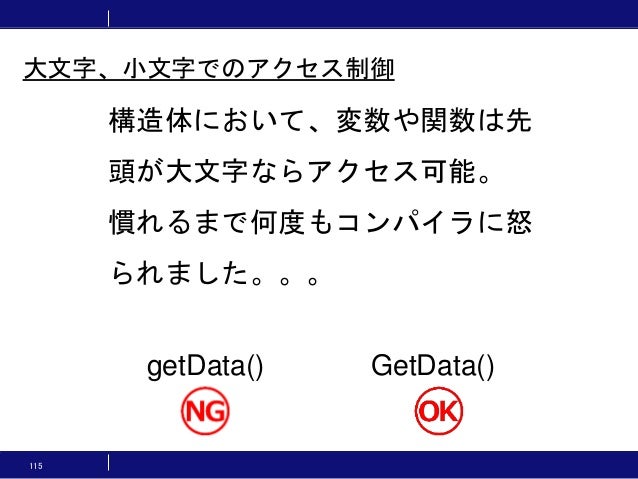 大文字、小文字でのアクセス制御

構造体において、変数や関数は先頭が大文字ならアクセス可能。
慣れるまで何度もコンパイラに怒られました。。。

getData()
NG

GetData()
OK

115